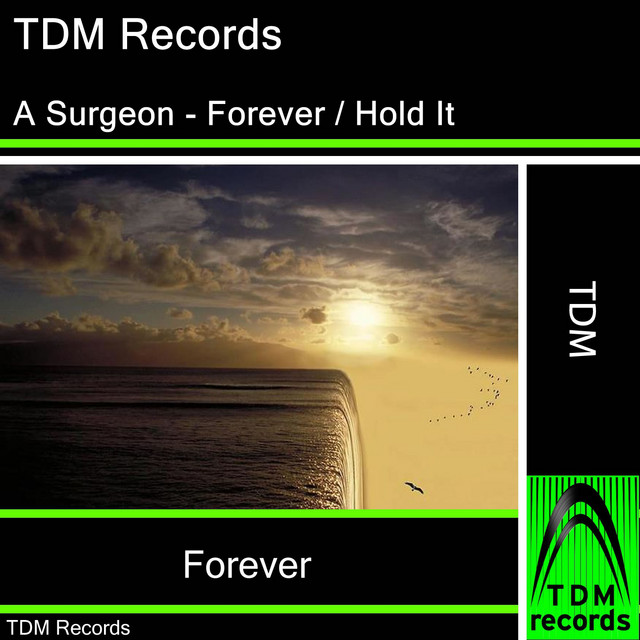 TDM Records

A Surgeon - Forever / Hold It

TDM

Forever

TDM Records

TDM
records